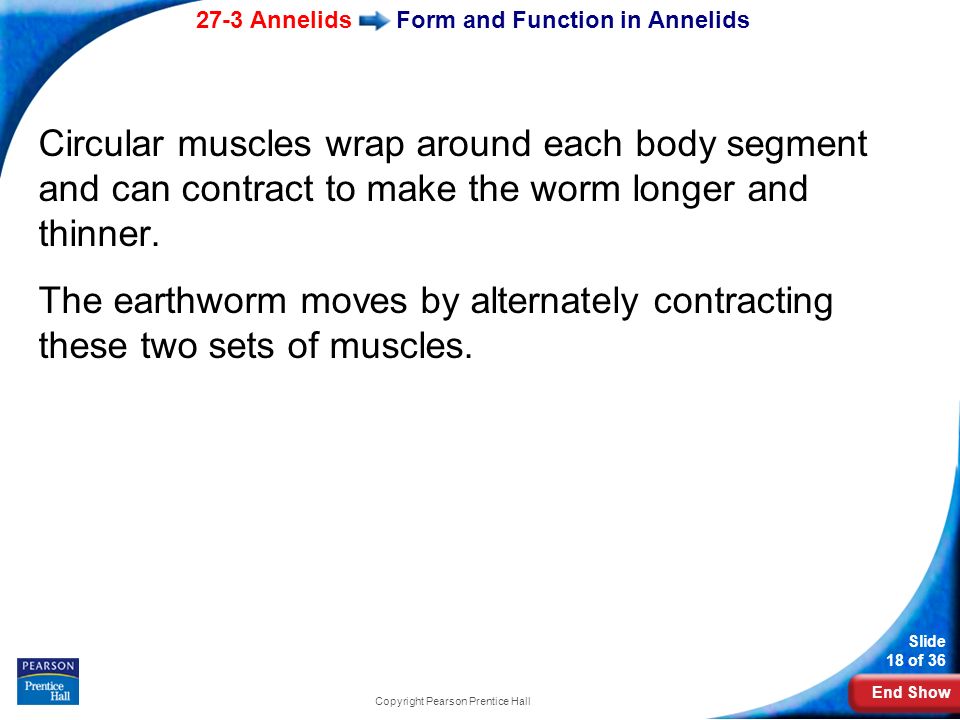 27-3 Annelids Form and Function in Annelids

Circular muscles wrap around each body segment and can contract to make the worm longer and thinner.

The earthworm moves by alternately contracting these two sets of muscles.

PEARSON
Prentice Hall

Copyright Pearson Prentice Hall

Slide
18 of 36

End Show